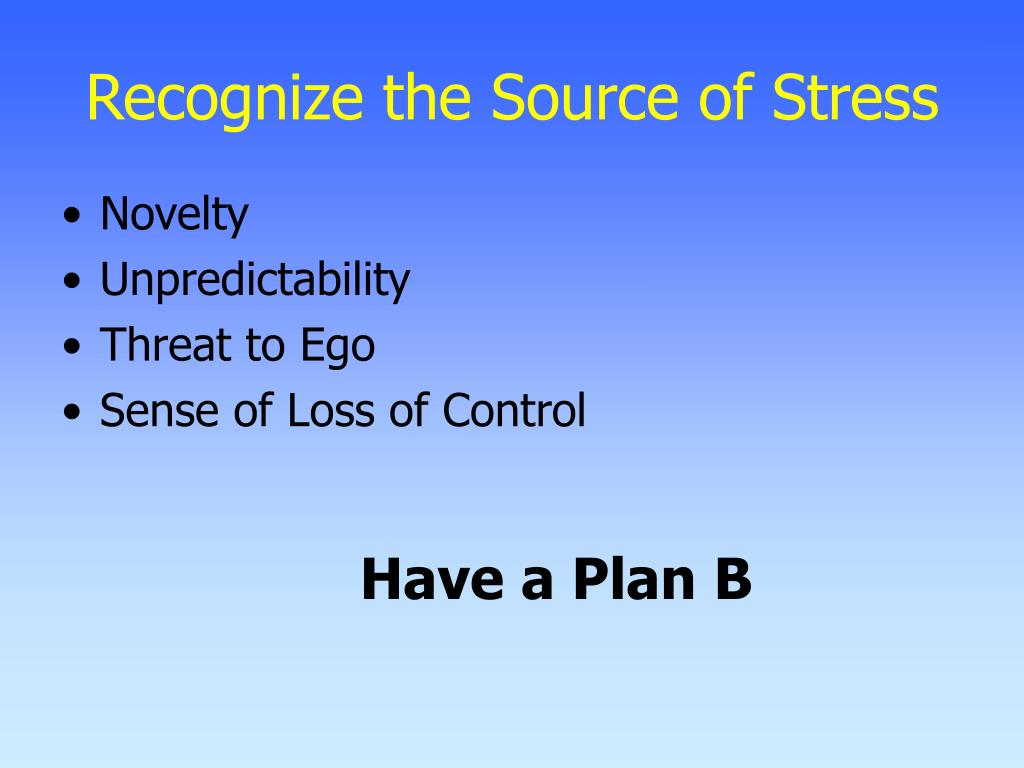 Recognize the Source of Stress

• Novelty
• Unpredictability
• Threat to Ego
• Sense of Loss of Control

Have a Plan B